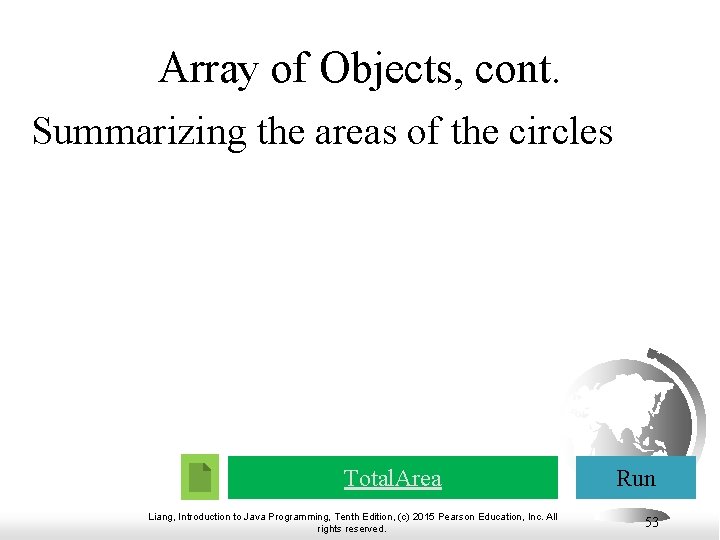 Array of Objects, cont.

Summarizing the areas of the circles

TotalArea

Run

Liang, Introduction to Java Programming, Tenth Edition, (c) 2015 Pearson Education, Inc. All rights reserved.

53